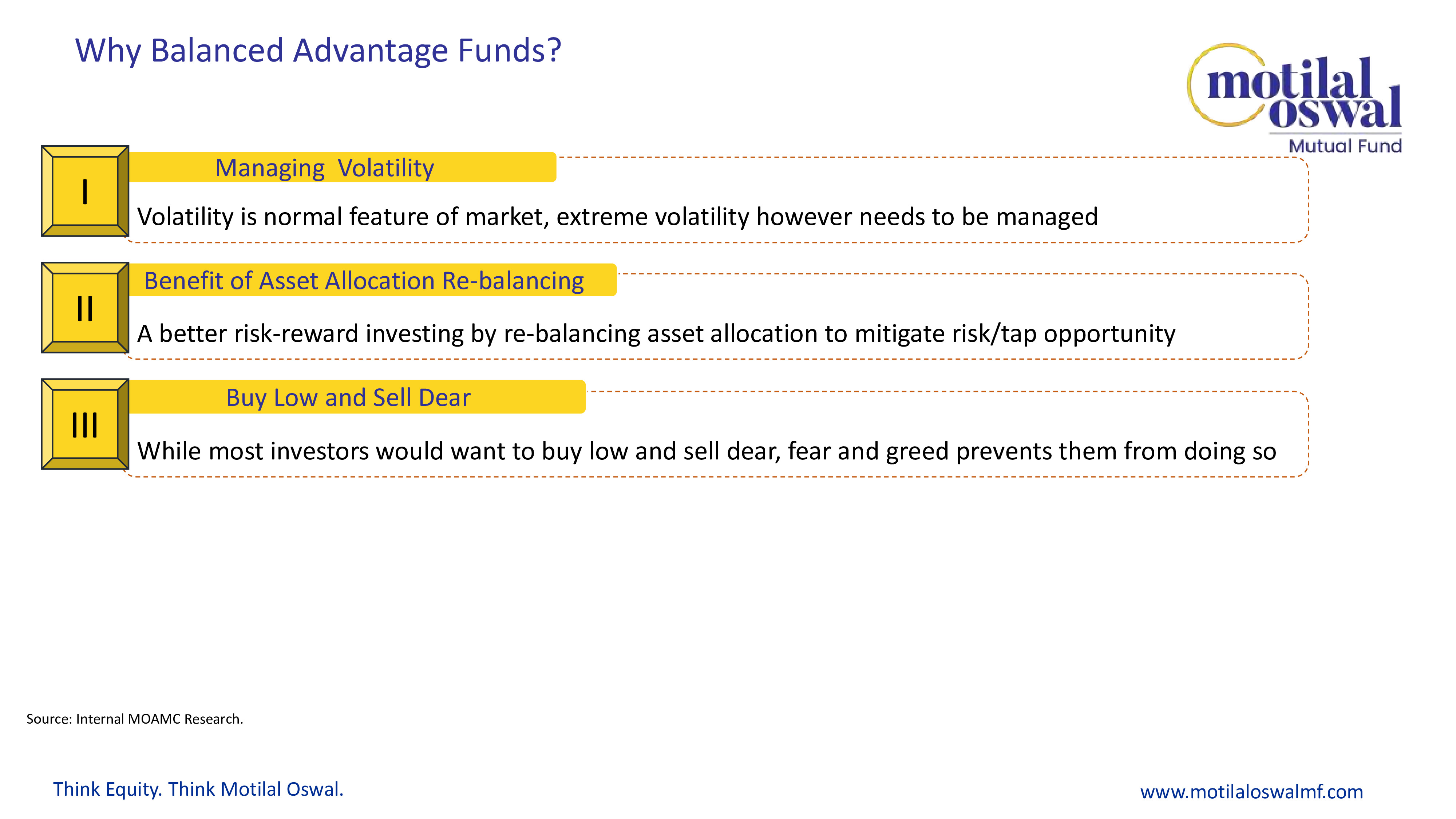 Why Balanced Advantage Funds?

motilal oswal
Mutual Fund

I
Managing Volatility
Volatility is normal feature of market, extreme volatility however needs to be managed

II
Benefit of Asset Allocation Re-balancing
A better risk-reward investing by re-balancing asset allocation to mitigate risk/tap opportunity

III
Buy Low and Sell Dear
While most investors would want to buy low and sell dear, fear and greed prevents them from doing so

Source: Internal MOAMC Research.

Think Equity. Think Motilal Oswal.

www.motilaloswalmf.com